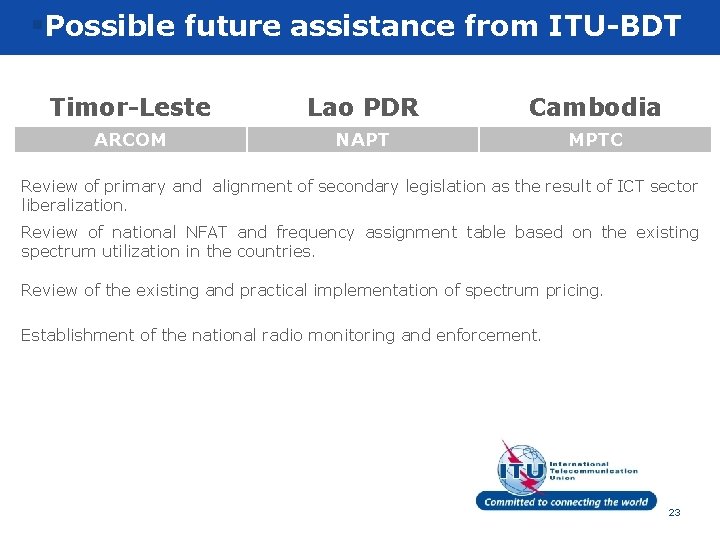 Possible future assistance from ITU-BDT

| Timor-Leste | Lao PDR | Cambodia |
|---|---|---|
| ARCOM | NAPT | MPTC |

Review of primary and alignment of secondary legislation as the result of ICT sector liberalization.

Review of national NFAT and frequency assignment table based on the existing spectrum utilization in the countries.

Review of the existing and practical implementation of spectrum pricing.

Establishment of the national radio monitoring and enforcement.

ITU International Telecommunication Union

Committed to connecting the world

23